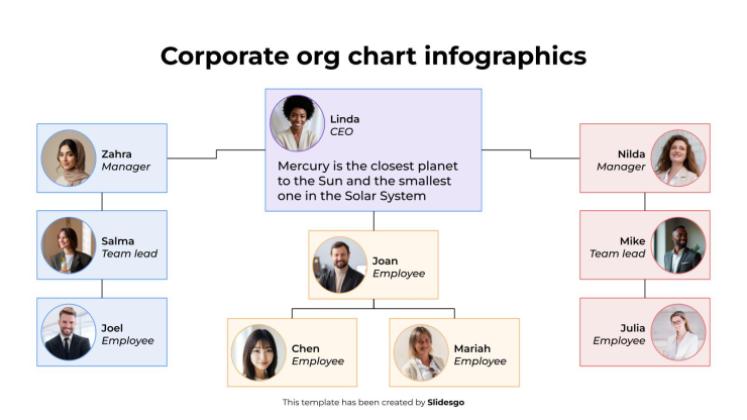 Corporate org chart infographics

Linda
CEO

Mercury is the closest planet to the Sun and the smallest one in the Solar System

Zahra
Manager

Salma
Team lead

Joel
Employee

Joan
Employee

Chen
Employee

Mariah
Employee

Nilda
Manager

Mike
Team lead

Julia
Employee

This template has been created by Slidesgo